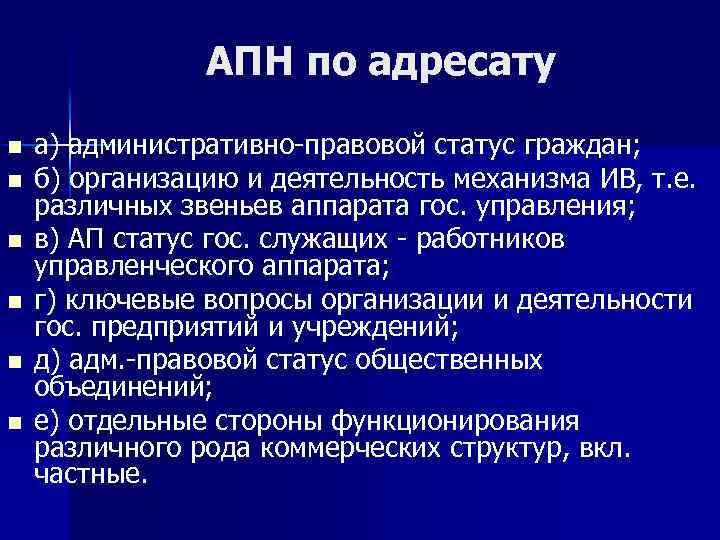 АПН по адресату

а) административно-правовой статус граждан;
б) организацию и деятельность механизма ИВ, т.е. различных звеньев аппарата гос. управления;
в) АП статус гос. служащих - работников управленческого аппарата;
г) ключевые вопросы организации и деятельности гос. предприятий и учреждений;
д) адм.-правовой статус общественных объединений;
е) отдельные стороны функционирования различного рода коммерческих структур, вкл. частные.